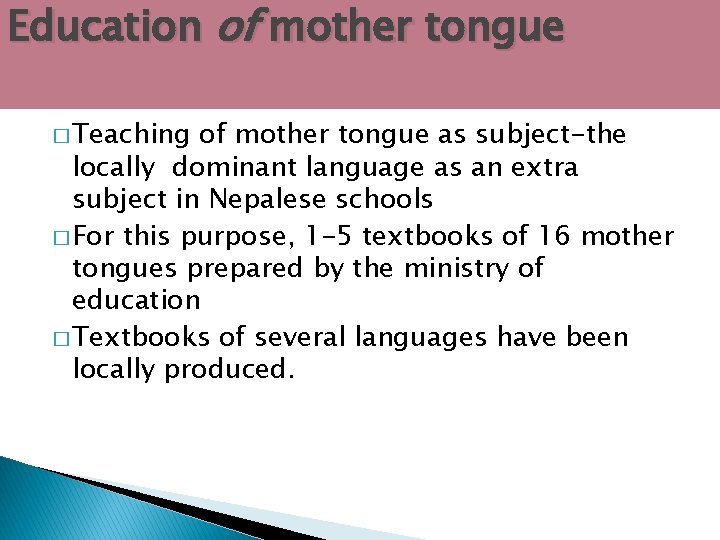 Education of mother tongue

□ Teaching of mother tongue as subject-the locally dominant language as an extra subject in Nepalese schools

□ For this purpose, 1-5 textbooks of 16 mother tongues prepared by the ministry of education

□ Textbooks of several languages have been locally produced.